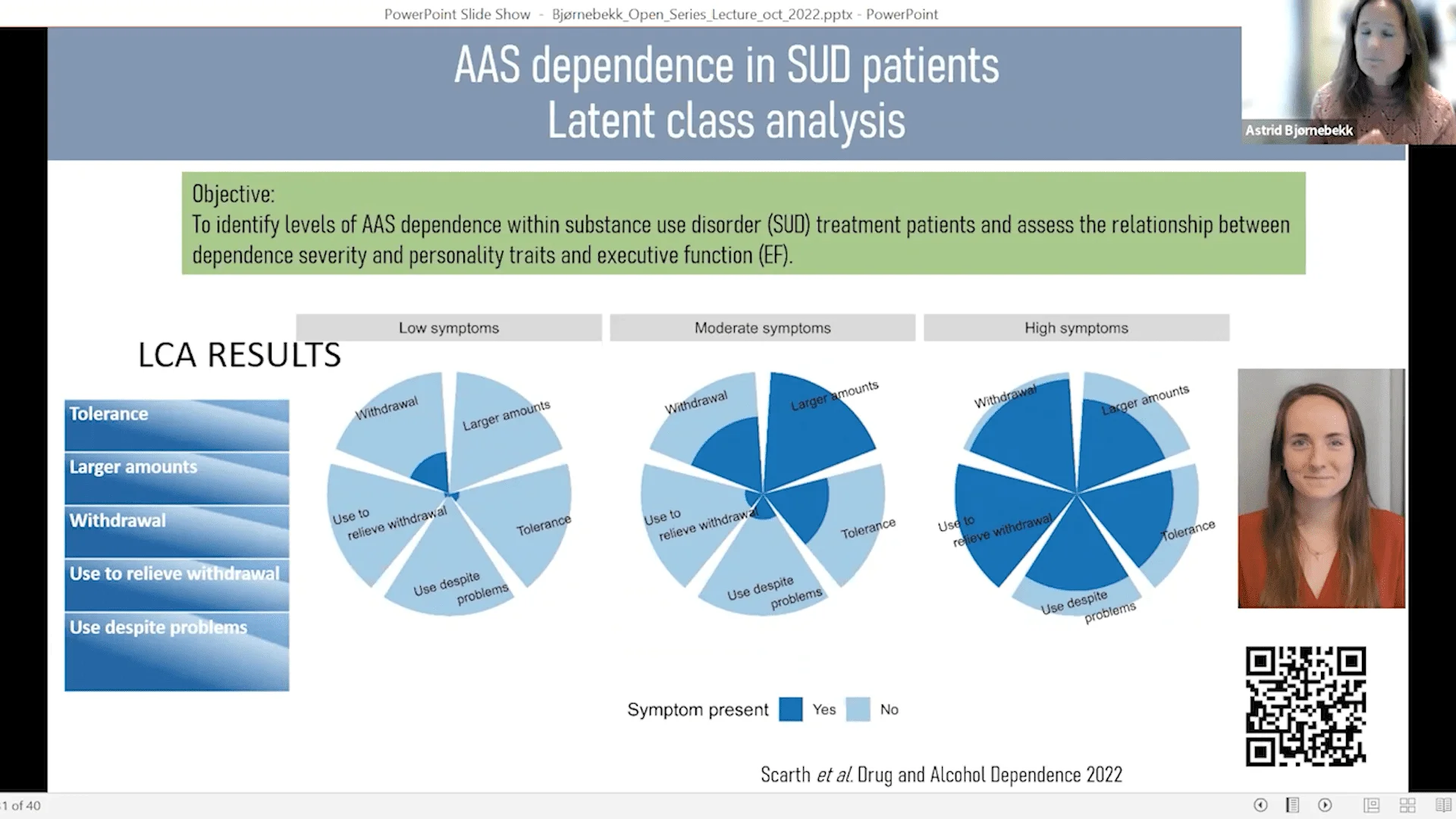 PowerPoint Slide Show - Bjørnebekk_Open_Series_Lecture_oct_2022.pptx - PowerPoint

Astrid Bjørnebekk

AAS dependence in SUD patients
Latent class analysis

Objective:
To identify levels of AAS dependence within substance use disorder (SUD) treatment patients and assess the relationship between dependence severity and personality traits and executive function (EF).

LCA RESULTS

Tolerance

Larger amounts

Withdrawal

Use to relieve withdrawal

Use despite problems

Low symptoms

Withdrawal
Larger amounts
Tolerance
Use despite problems
Use to relieve withdrawal

Moderate symptoms

Withdrawal
Larger amounts
Tolerance
Use despite problems
Use to relieve withdrawal

High symptoms

Withdrawal
Larger amounts
Tolerance
Use despite problems
Use to relieve withdrawal

Symptom present Yes No

Scarth et al. Drug and Alcohol Dependence 2022

1 of 40